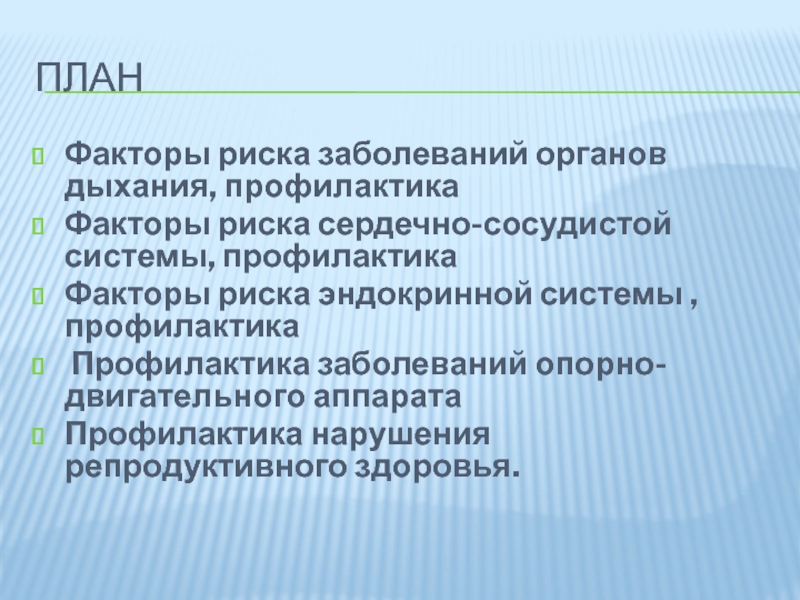 ПЛАН

Факторы риска заболеваний органов дыхания, профилактика

Факторы риска сердечно-сосудистой системы, профилактика

Факторы риска эндокринной системы , профилактика

Профилактика заболеваний опорно-двигательного аппарата

Профилактика нарушения репродуктивного здоровья.